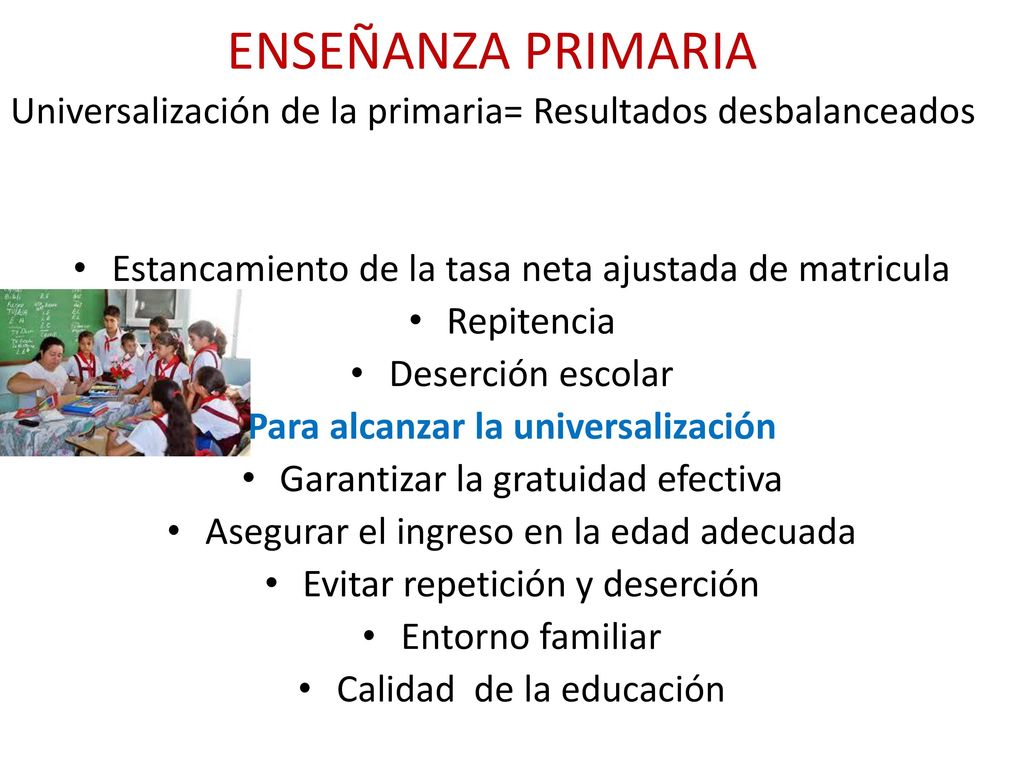 ENSEÑANZA PRIMARIA

Universalización de la primaria= Resultados desbalanceados

• Estancamiento de la tasa neta ajustada de matricula
• Repitencia
• Deserción escolar

Para alcanzar la universalización

• Garantizar la gratuidad efectiva
• Asegurar el ingreso en la edad adecuada
• Evitar repetición y deserción
• Entorno familiar
• Calidad de la educación